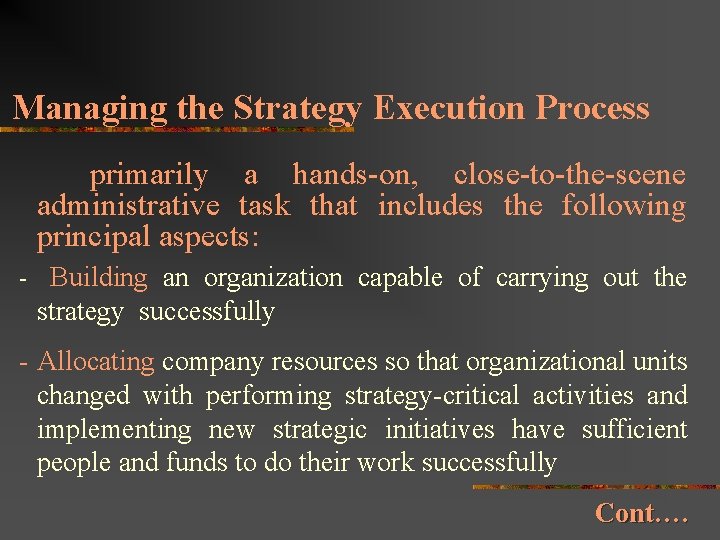 Managing the Strategy Execution Process

primarily a hands-on, close-to-the-scene administrative task that includes the following principal aspects:

- Building an organization capable of carrying out the strategy successfully

- Allocating company resources so that organizational units changed with performing strategy-critical activities and implementing new strategic initiatives have sufficient people and funds to do their work successfully

Cont.…